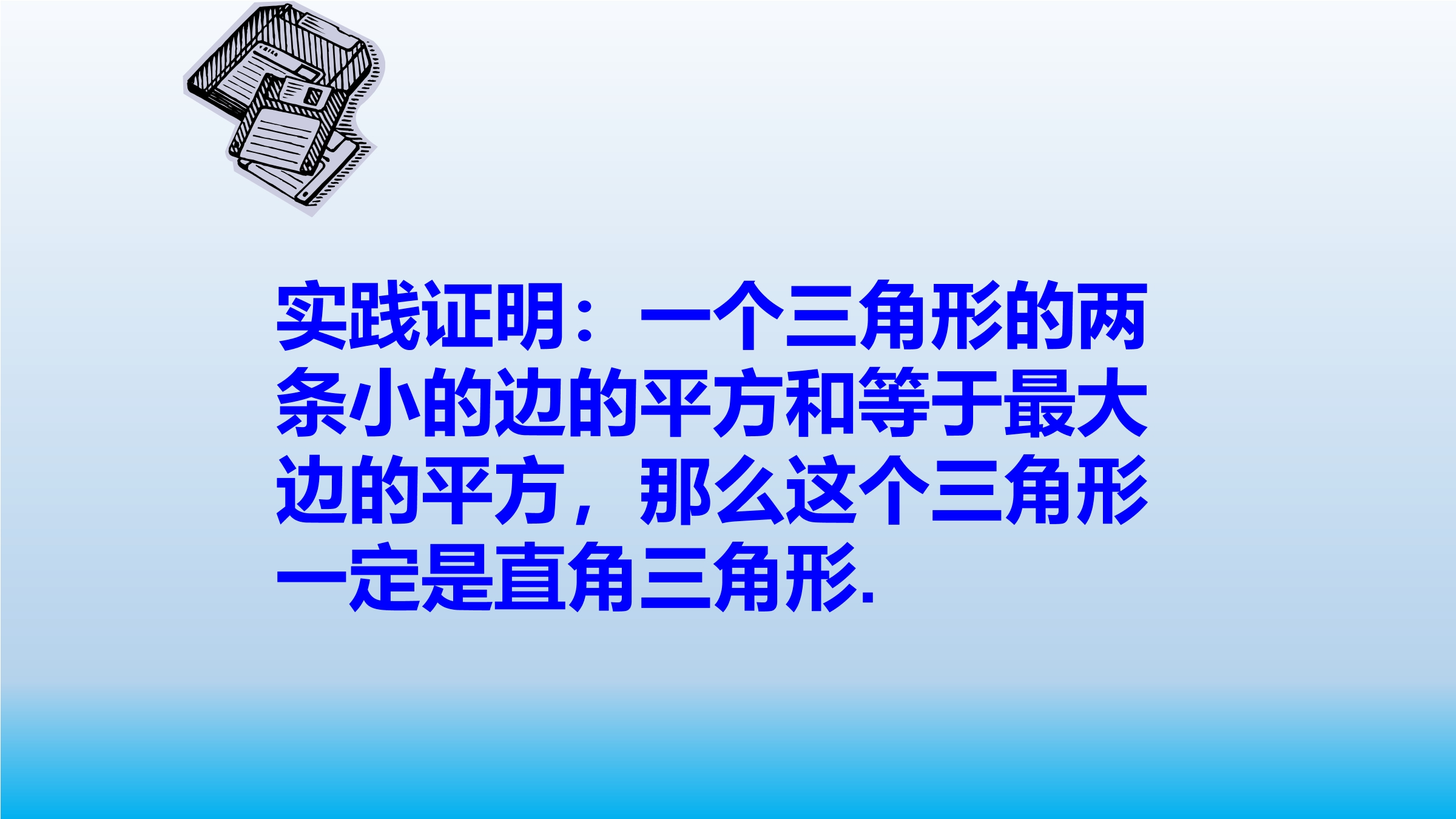 实践证明：一个三角形的两条小的边的平方和等于最大边的平方，那么这个三角形一定是直角三角形.